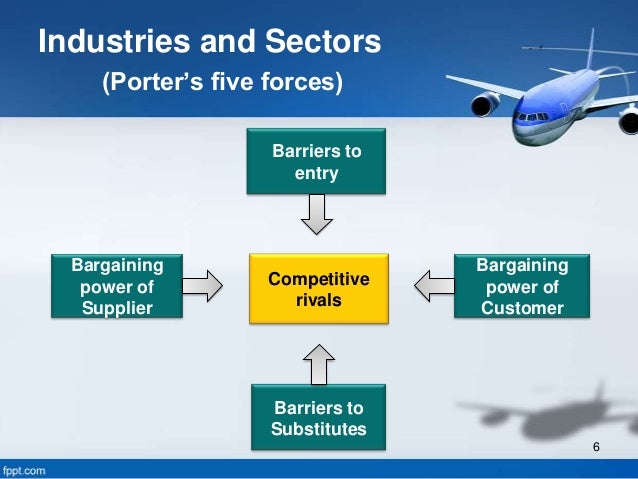 Industries and Sectors
(Porter's five forces)

Barriers to entry

Bargaining power of Supplier

Competitive rivals

Bargaining power of Customer

Barriers to Substitutes

6

fppt.com